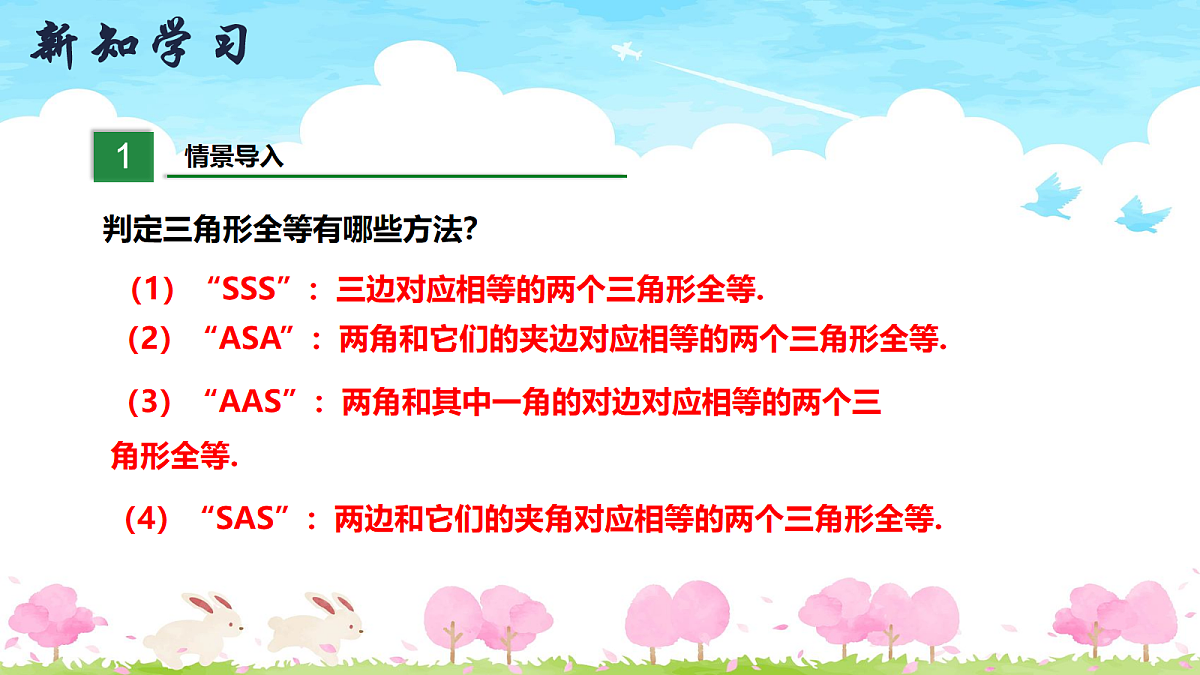 新知学习

1 情景导入

判定三角形全等有哪些方法?

（1）“SSS”：三边对应相等的两个三角形全等.

（2）“ASA”：两角和它们的夹边对应相等的两个三角形全等.

（3）“AAS”：两角和其中一角的对边对应相等的两个三角形全等.

（4）“SAS”：两边和它们的夹角对应相等的两个三角形全等.